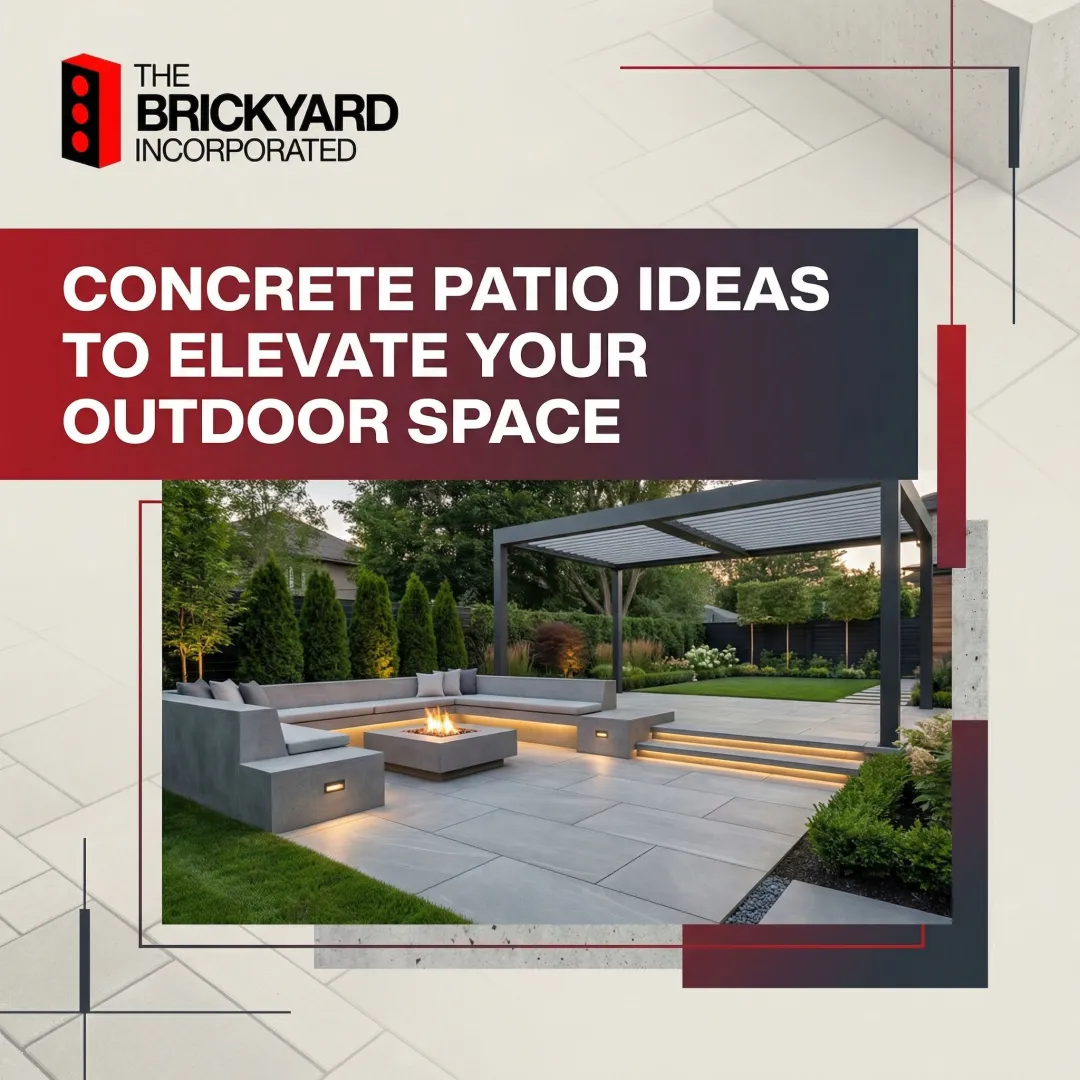 THE BRICKYARD INCORPORATED

CONCRETE PATIO IDEAS TO ELEVATE YOUR OUTDOOR SPACE